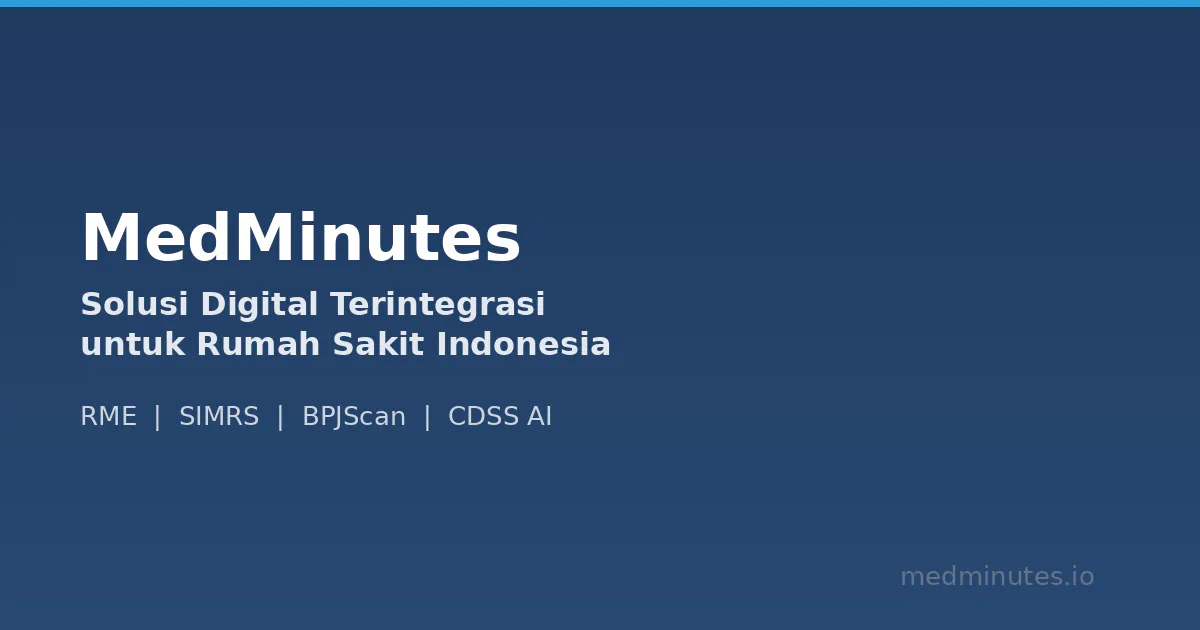 MedMinutes

Solusi Digital Terintegrasi untuk Rumah Sakit Indonesia

RME | SIMRS | BPJScan | CDSS AI

medminutes.io